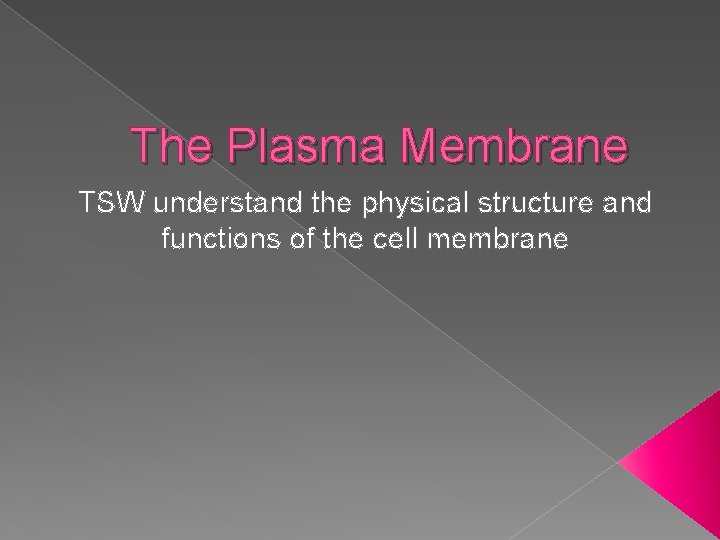 The Plasma Membrane

TSW understand the physical structure and functions of the cell membrane